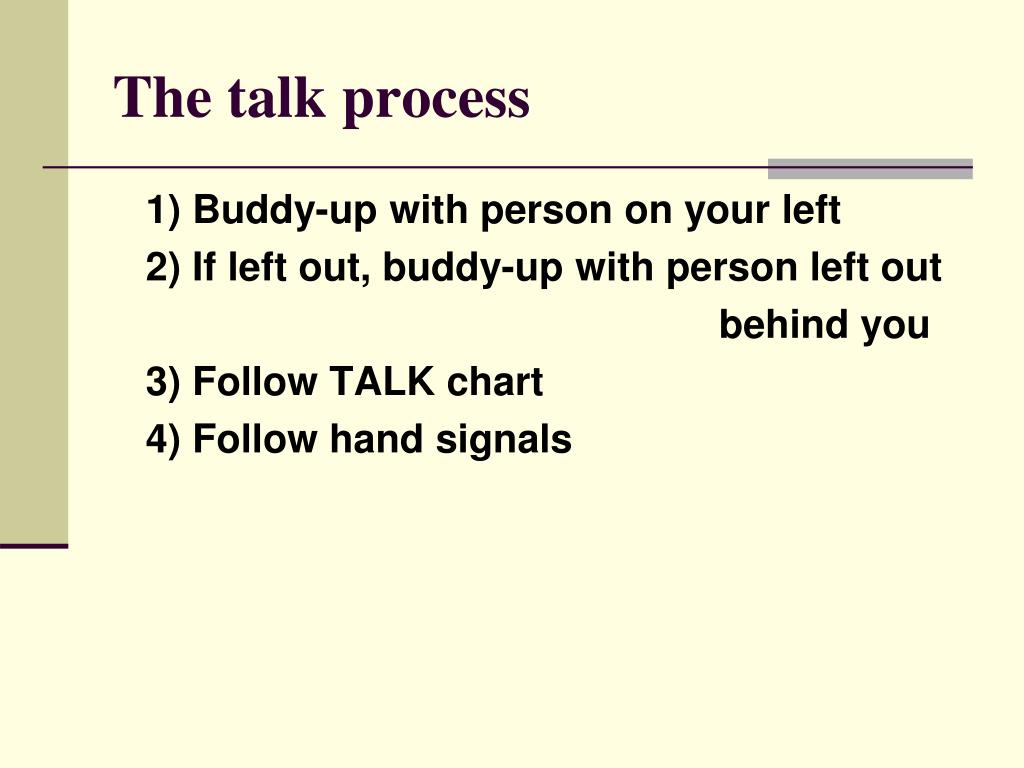 The talk process

1) Buddy-up with person on your left
2) If left out, buddy-up with person left out behind you
3) Follow TALK chart
4) Follow hand signals